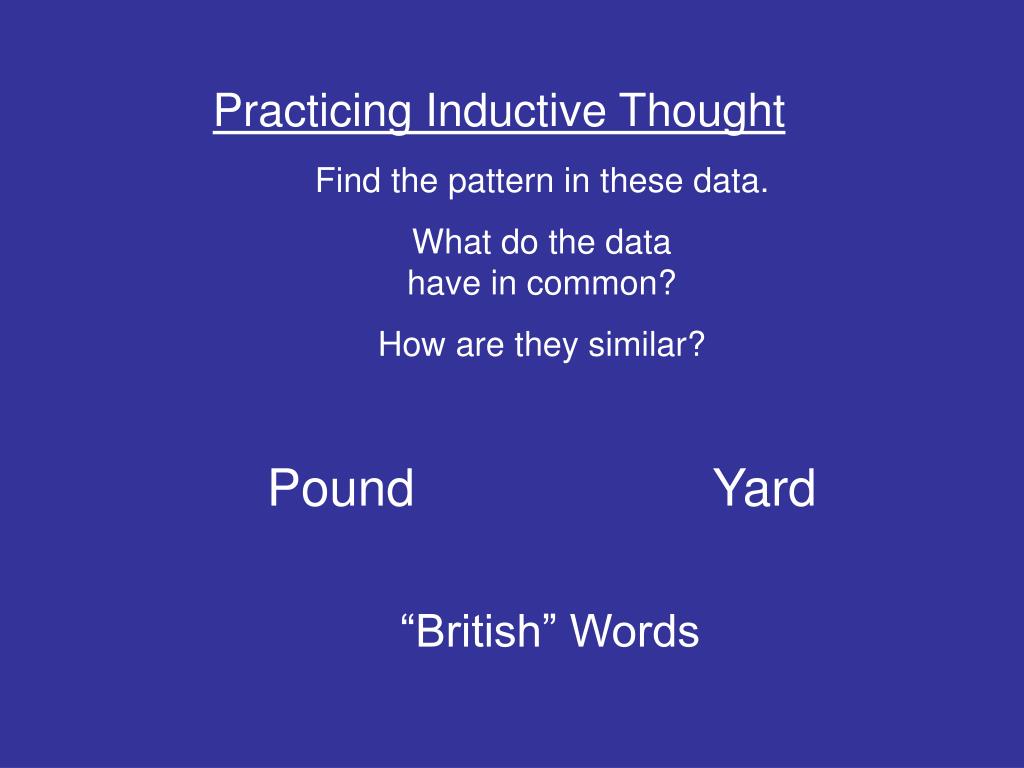 Practicing Inductive Thought

Find the pattern in these data.

What do the data have in common?

How are they similar?

Pound

Yard

“British” Words